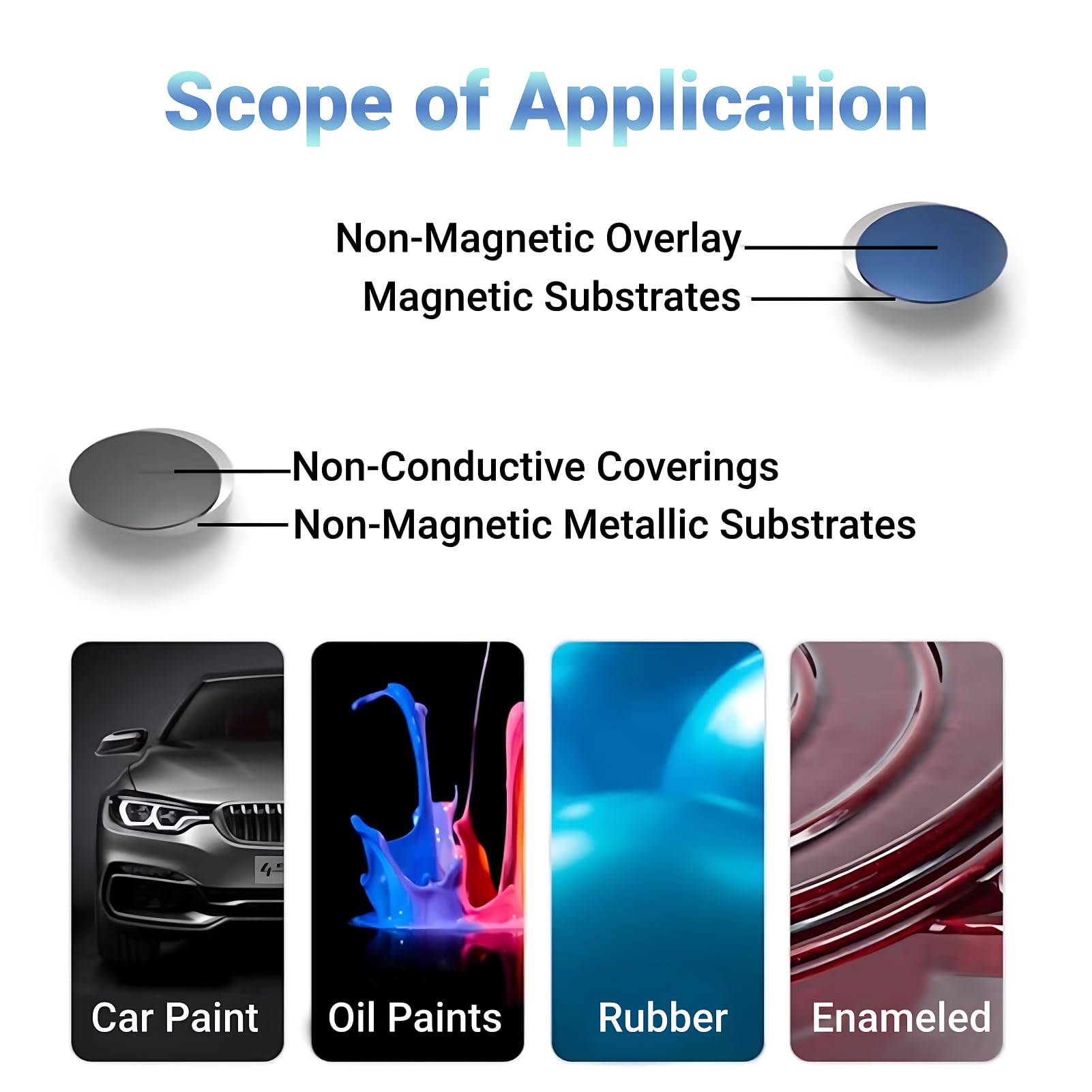 Scope of Application

Non-Magnetic Overlay
Magnetic Substrates

Non-Conductive Coverings
Non-Magnetic Metallic Substrates

Car Paint

Oil Paints

Rubber

Enameled